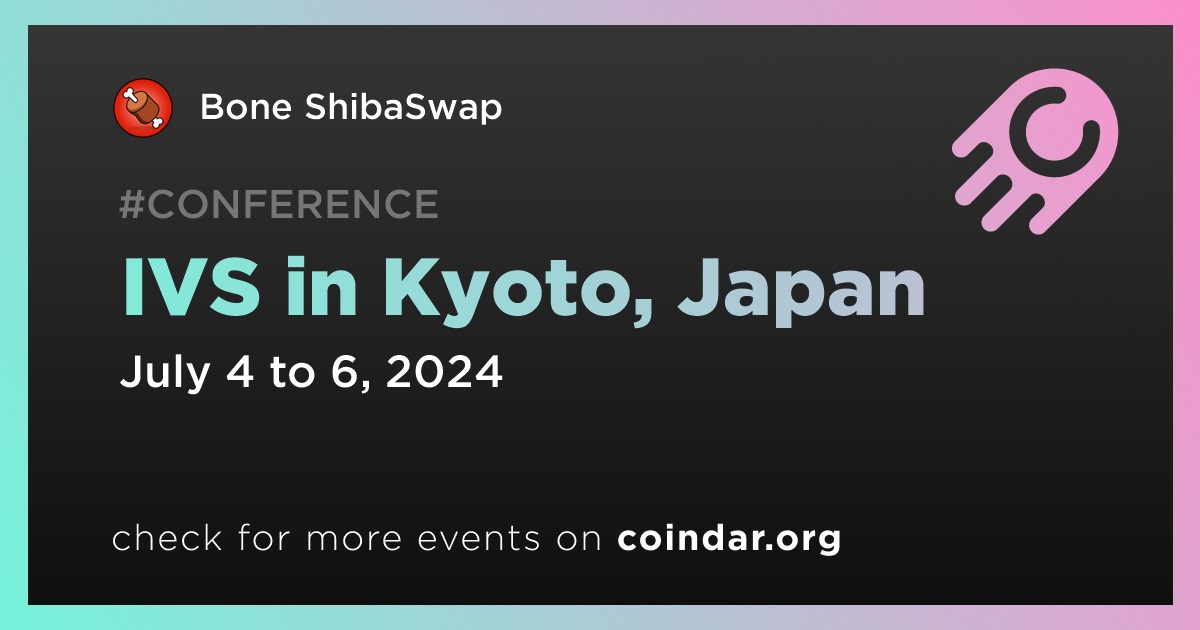 Bone ShibaSwap

#CONFERENCE

IVS in Kyoto, Japan

July 4 to 6, 2024

check for more events on coindar.org